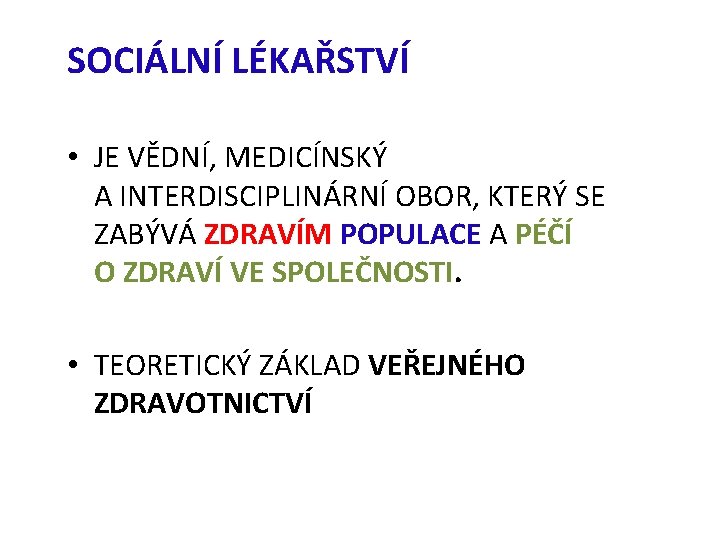 SOCIÁLNÍ LÉKAŘSTVÍ

• JE VĚDNÍ, MEDICÍNSKÝ A INTERDISCIPLINÁRNÍ OBOR, KTERÝ SE ZABÝVÁ ZDRAVÍM POPULACE A PÉČÍ O ZDRAVÍ VE SPOLEČNOSTI.

• TEORETICKÝ ZÁKLAD VEŘEJNÉHO ZDRAVOTNICTVÍ